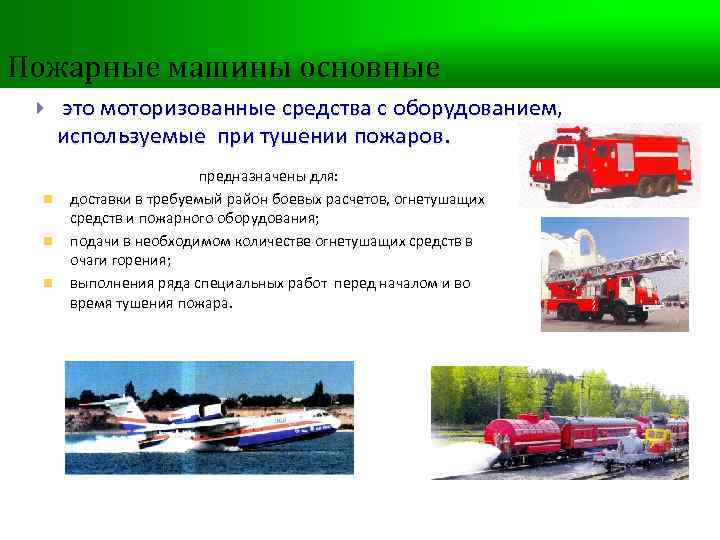 Пожарные машины основные

это моторизованные средства с оборудованием, используемые при тушении пожаров.

предназначены для:

доставки в требуемый район боевых расчетов, огнетушащих средств и пожарного оборудования;

подачи в необходимом количестве огнетушащих средств в очаги горения;

выполнения ряда специальных работ перед началом и во время тушения пожара.